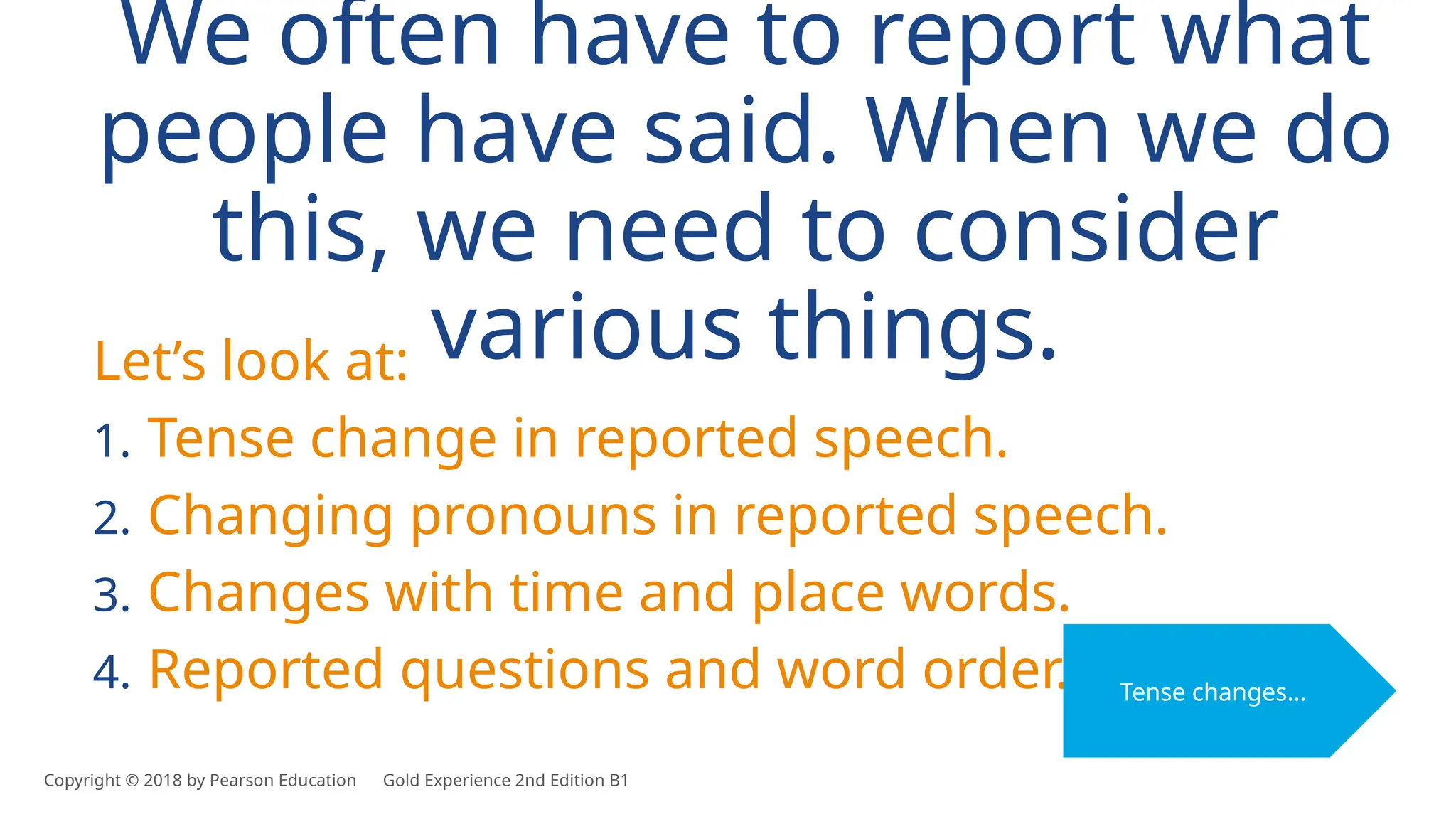 We often have to report what people have said. When we do this, we need to consider various things.

Let's look at:

1. Tense change in reported speech.
2. Changing pronouns in reported speech.
3. Changes with time and place words.
4. Reported questions and word order.

Tense changes...

Copyright © 2018 by Pearson Education Gold Experience 2nd Edition B1